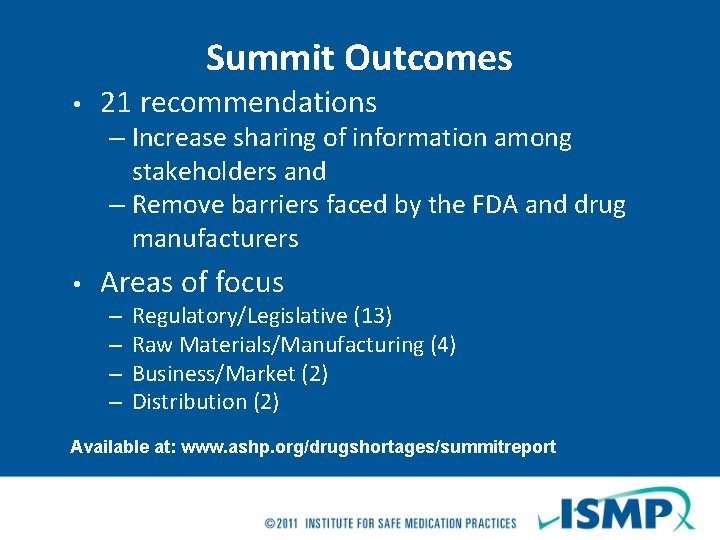 Summit Outcomes

• 21 recommendations
– Increase sharing of information among stakeholders and
– Remove barriers faced by the FDA and drug manufacturers

• Areas of focus
– Regulatory/Legislative (13)
– Raw Materials/Manufacturing (4)
– Business/Market (2)
– Distribution (2)

Available at: www.ashp.org/drugshortages/summitreport

©2011 INSTITUTE FOR SAFE MEDICATION PRACTICES

ISMP